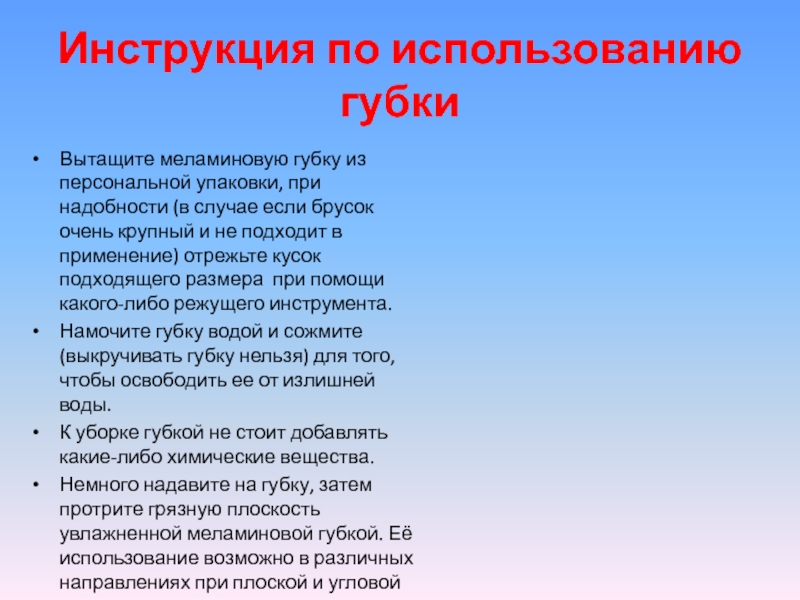 Инструкция по использованию губки

• Вытащите меламиновую губку из персональной упаковки, при надобности (в случае если брусок очень крупный и не подходит в применение) отрежьте кусок подходящего размера при помощи какого-либо режущего инструмента.
• Намочите губку водой и сожмите (выкручивать губку нельзя) для того, чтобы освободить ее от излишней воды.
• К уборке губкой не стоит добавлять какие-либо химические вещества.
• Немного надавите на губку, затем протрите грязную плоскость увлажненной меламиновой губкой. Её использование возможно в различных направлениях при плоской и угловой